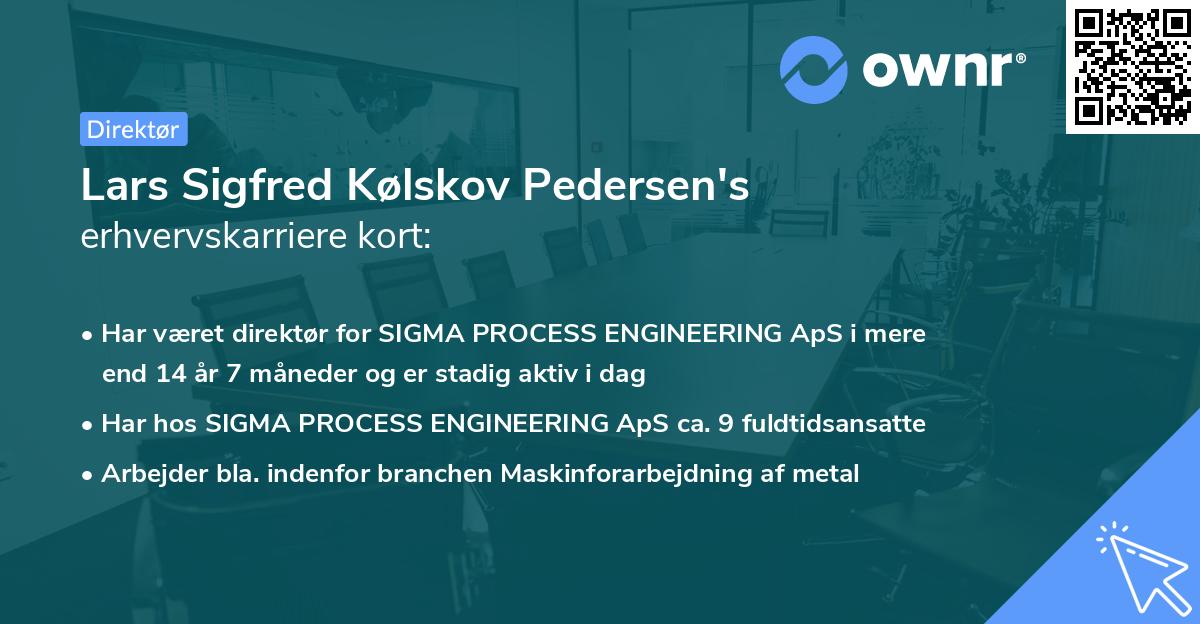 ownr®

Direktør

Lars Sigfred Kølskov Pedersen's erhvervskarriere kort:

• Har været direktør for SIGMA PROCESS ENGINEERING ApS i mere end 14 år 7 måneder og er stadig aktiv i dag

• Har hos SIGMA PROCESS ENGINEERING ApS ca. 9 fuldtidsansatte

• Arbejder bla. indenfor branchen Maskinforarbejdning af metal